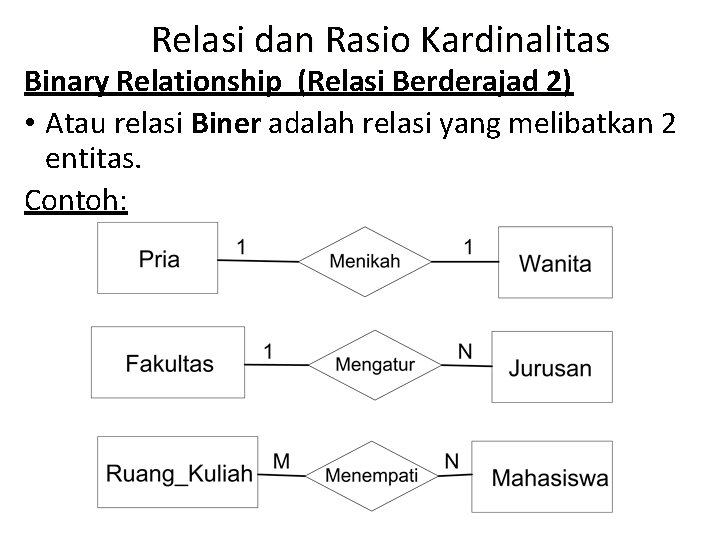 Relasi dan Rasio Kardinalitas

Binary Relationship (Relasi Berderajad 2)

• Atau relasi Biner adalah relasi yang melibatkan 2 entitas.

Contoh:

Pria 1 Menikah 1 Wanita

Fakultas 1 Mengatur N Jurusan

Ruang_Kuliah M Menempati N Mahasiswa